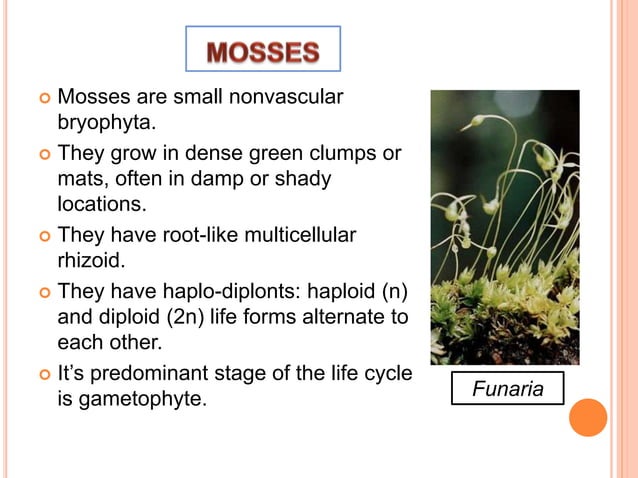 MOSSES

Mosses are small nonvascular bryophyta.

They grow in dense green clumps or mats, often in damp or shady locations.

They have root-like multicellular rhizoid.

They have haplo-diplonts: haploid (n) and diploid (2n) life forms alternate to each other.

It's predominant stage of the life cycle is gametophyte.

Funaria